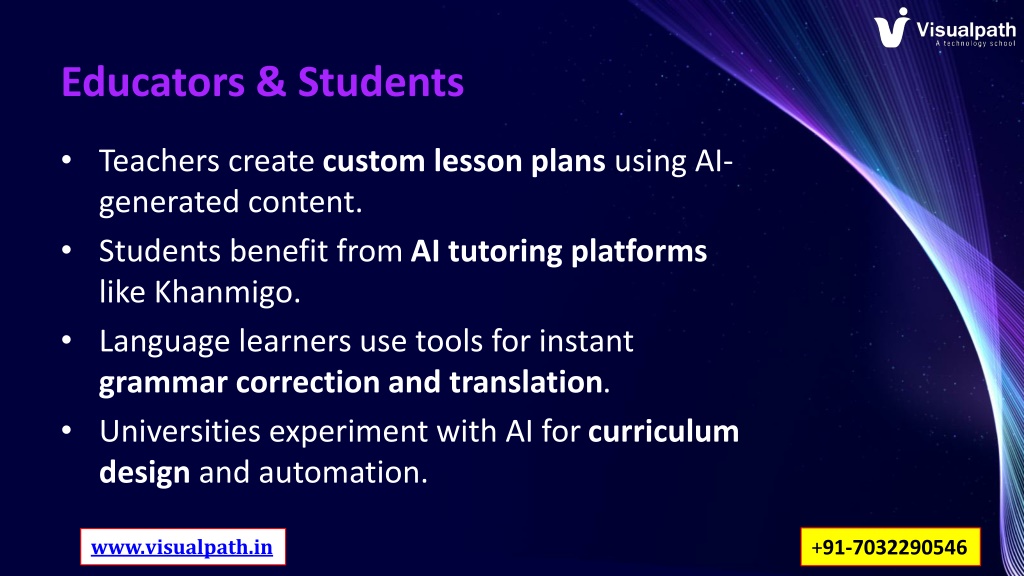 Visualpath
A technology school

Educators & Students

• Teachers create custom lesson plans using AI-generated content.
• Students benefit from AI tutoring platforms like Khanmigo.
• Language learners use tools for instant grammar correction and translation.
• Universities experiment with AI for curriculum design and automation.

www.visualpath.in

+91-7032290546